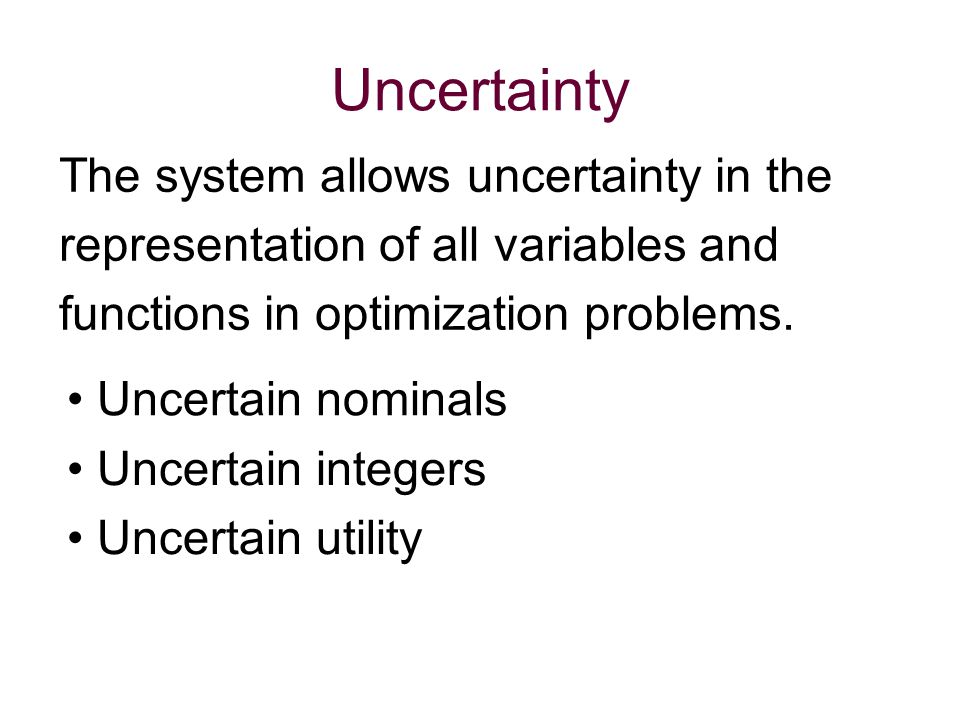 Uncertainty

The system allows uncertainty in the representation of all variables and functions in optimization problems.

• Uncertain nominals
• Uncertain integers
• Uncertain utility